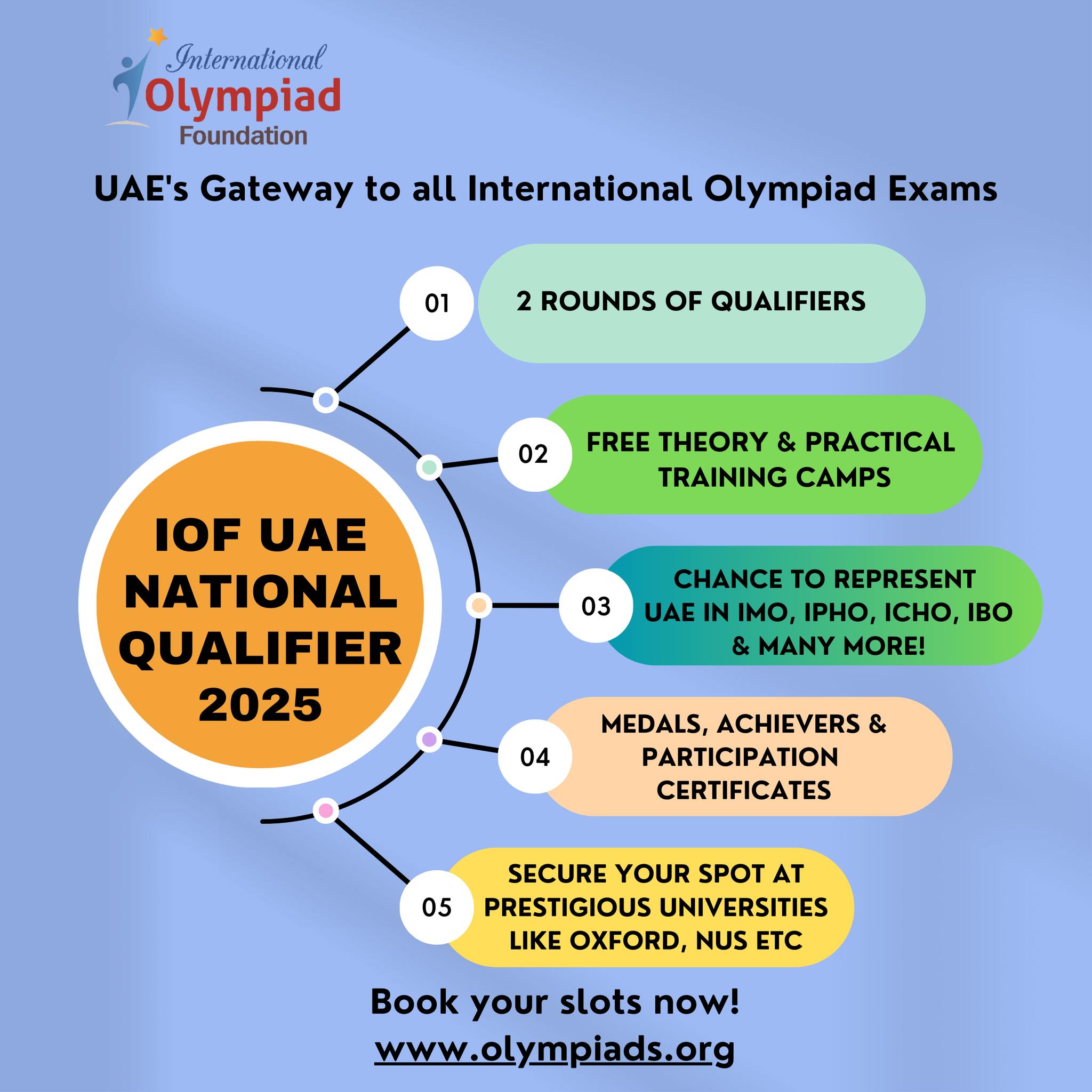 International
Olympiad
Foundation

UAE's Gateway to all International Olympiad Exams

IOF UAE NATIONAL QUALIFIER 2025

01 2 ROUNDS OF QUALIFIERS

02 FREE THEORY & PRACTICAL TRAINING CAMPS

03 CHANCE TO REPRESENT UAE IN IMO, IPHO, ICHO, IBO & MANY MORE!

04 MEDALS, ACHIEVERS & PARTICIPATION CERTIFICATES

05 SECURE YOUR SPOT AT PRESTIGIOUS UNIVERSITIES LIKE OXFORD, NUS ETC

Book your slots now!
www.olympiads.org